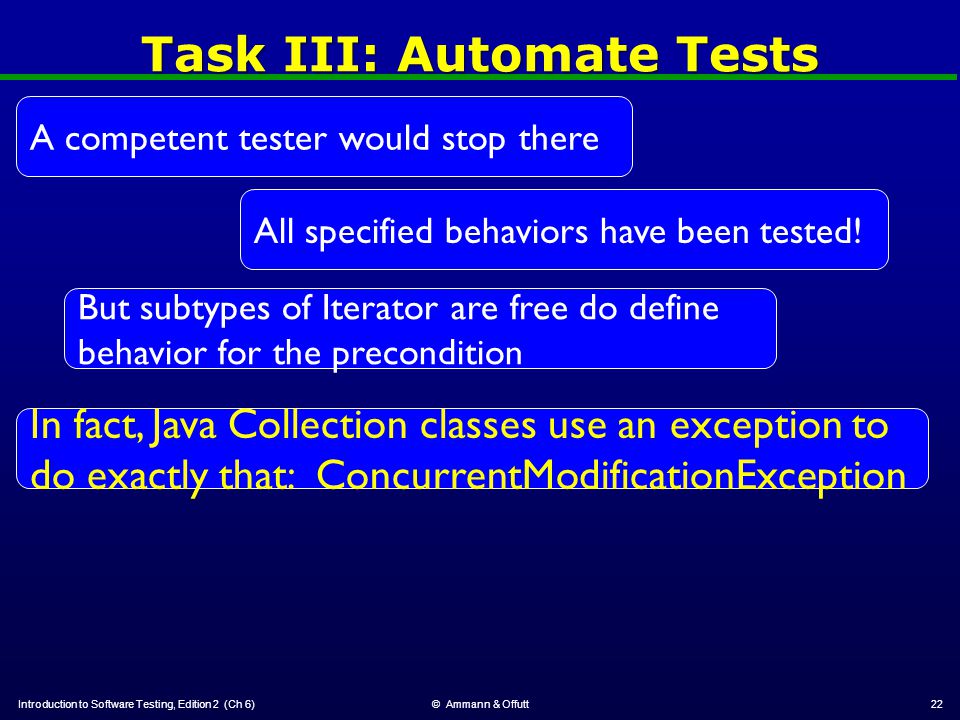 Task III: Automate Tests

A competent tester would stop there

All specified behaviors have been tested!

But subtypes of Iterator are free do define behavior for the precondition

In fact, Java Collection classes use an exception to do exactly that: ConcurrentModificationException

Introduction to Software Testing, Edition 2 (Ch 6)

© Ammann & Offutt

22